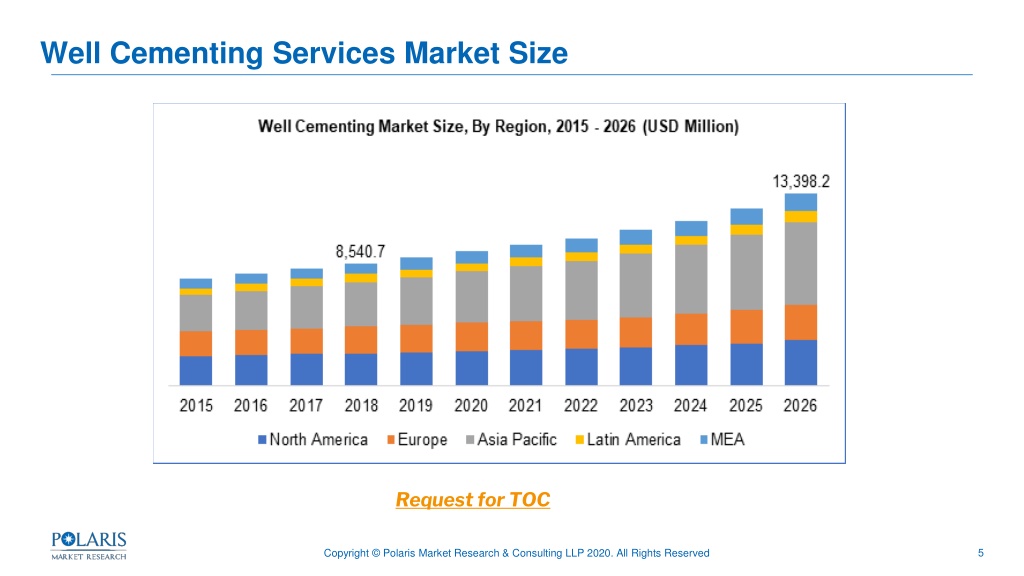 Well Cementing Services Market Size

Well Cementing Market Size, By Region, 2015 - 2026 (USD Million)

8,540.7

13,398.2

2015 2016 2017 2018 2019 2020 2021 2022 2023 2024 2025 2026

North America Europe Asia Pacific Latin America MEA

Request for TOC

POLARIS MARKET RESEARCH

Copyright © Polaris Market Research & Consulting LLP 2020. All Rights Reserved

5